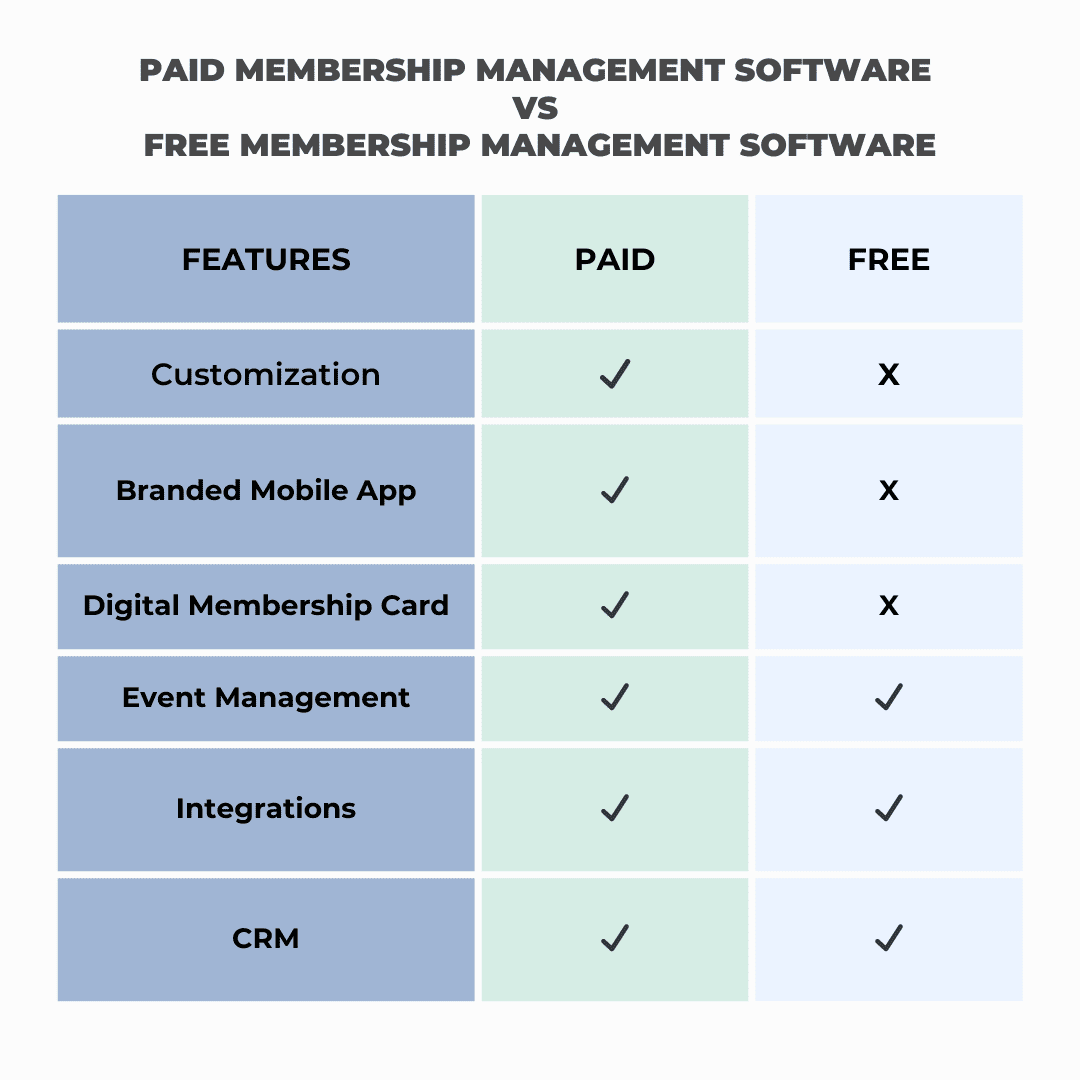 PAID MEMBERSHIP MANAGEMENT SOFTWARE
VS
FREE MEMBERSHIP MANAGEMENT SOFTWARE

| FEATURES | PAID | FREE |
|---|---|---|
| Customization | ✓ | X |
| Branded Mobile App | ✓ | X |
| Digital Membership Card | ✓ | X |
| Event Management | ✓ | ✓ |
| Integrations | ✓ | ✓ |
| CRM | ✓ | ✓ |